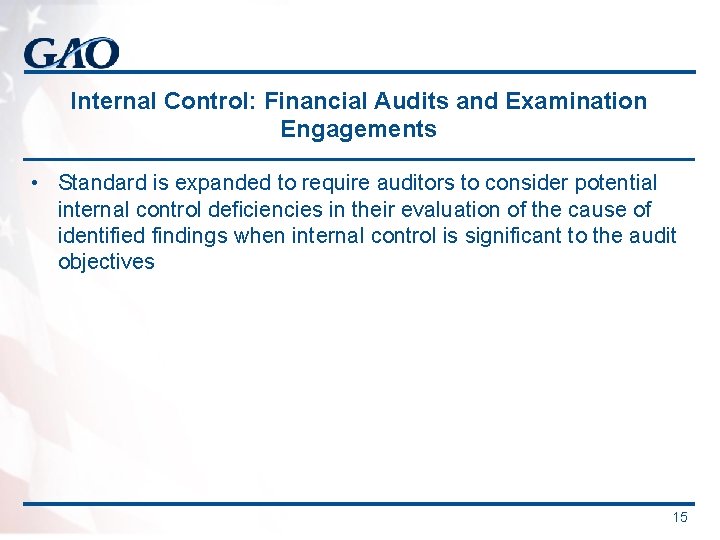 GAO

Internal Control: Financial Audits and Examination Engagements

• Standard is expanded to require auditors to consider potential internal control deficiencies in their evaluation of the cause of identified findings when internal control is significant to the audit objectives

15